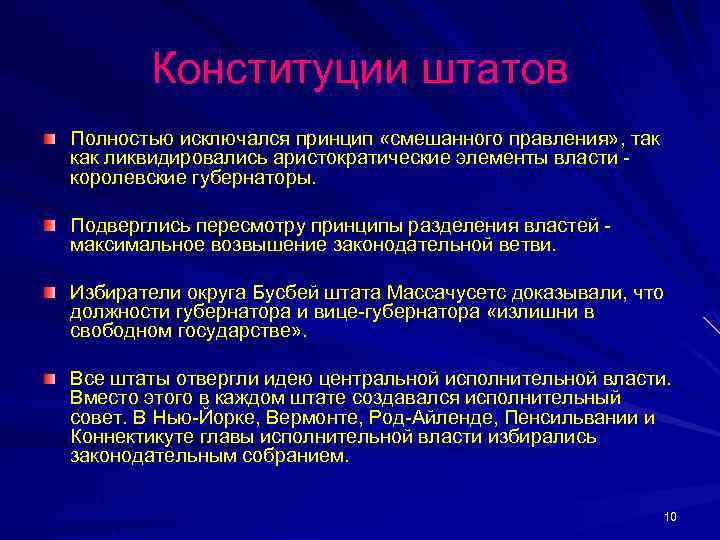 Конституции штатов

Полностью исключался принцип «смешанного правления», так как ликвидировались аристократические элементы власти - королевские губернаторы.

Подверглись пересмотру принципы разделения властей - максимальное возвышение законодательной ветви.

Избиратели округа Бусбей штата Массачусетс доказывали, что должности губернатора и вице-губернатора «излишни в свободном государстве».

Все штаты отвергли идею центральной исполнительной власти. Вместо этого в каждом штате создавался исполнительный совет. В Нью-Йорке, Вермонте, Род-Айленде, Пенсильвании и Коннектикуте главы исполнительной власти избирались законодательным собранием.

10